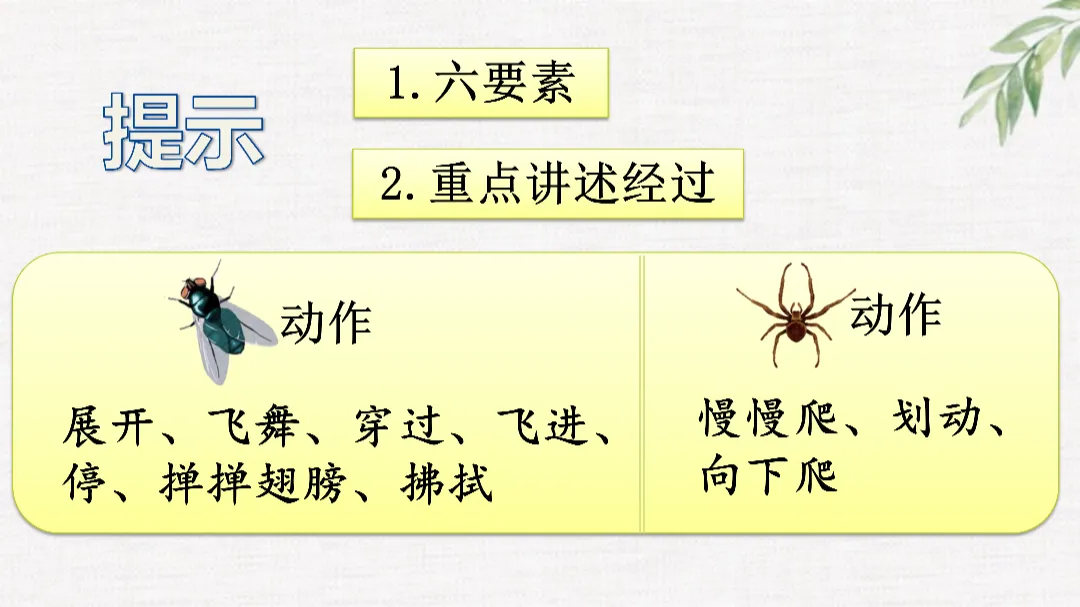 提示

1. 六要素

2. 重点讲述经过

动作

展开、飞舞、穿过、飞进、停、掸掸翅膀、拂拭

动作

慢慢爬、划动、向下爬